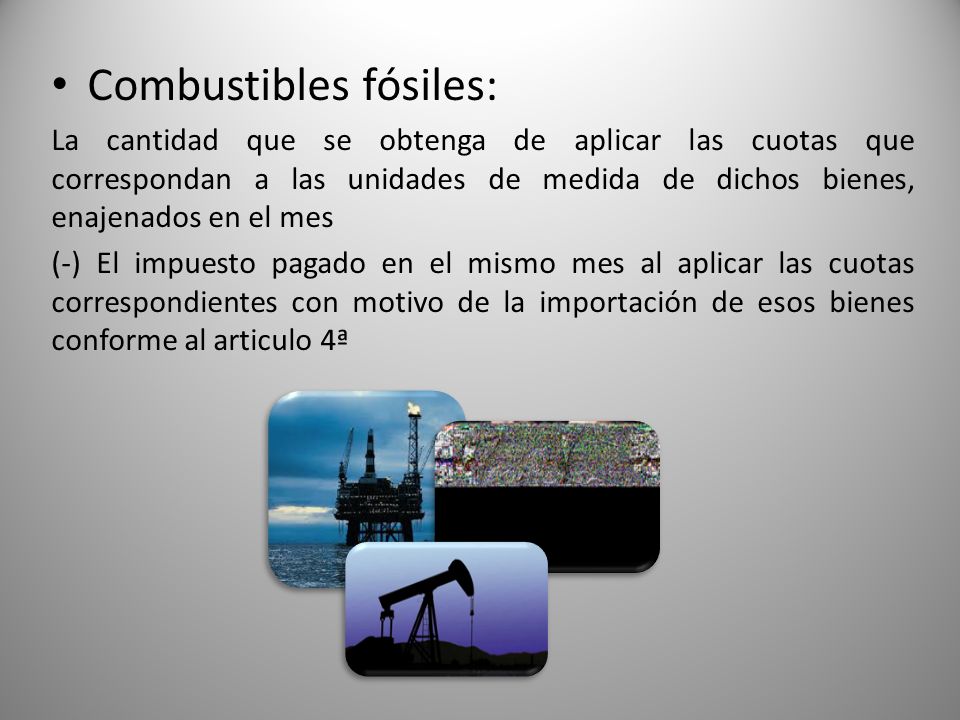 • Combustibles fósiles:

La cantidad que se obtenga de aplicar las cuotas que correspondan a las unidades de medida de dichos bienes, enajenados en el mes

(-) El impuesto pagado en el mismo mes al aplicar las cuotas correspondientes con motivo de la importación de esos bienes conforme al articulo 4ª